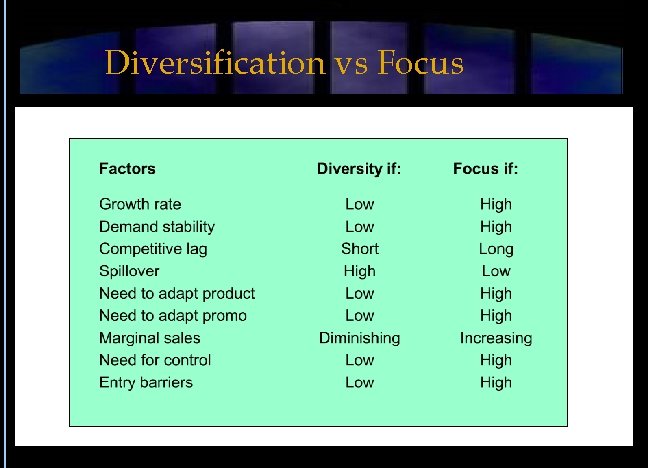 Diversification vs Focus

| Factors | Diversity if: | Focus if: |
|---|---|---|
| Growth rate | Low | High |
| Demand stability | Low | High |
| Competitive lag | Short | Long |
| Spillover | High | Low |
| Need to adapt product | Low | High |
| Need to adapt promo | Low | High |
| Marginal sales | Diminishing | Increasing |
| Need for control | Low | High |
| Entry barriers | Low | High |